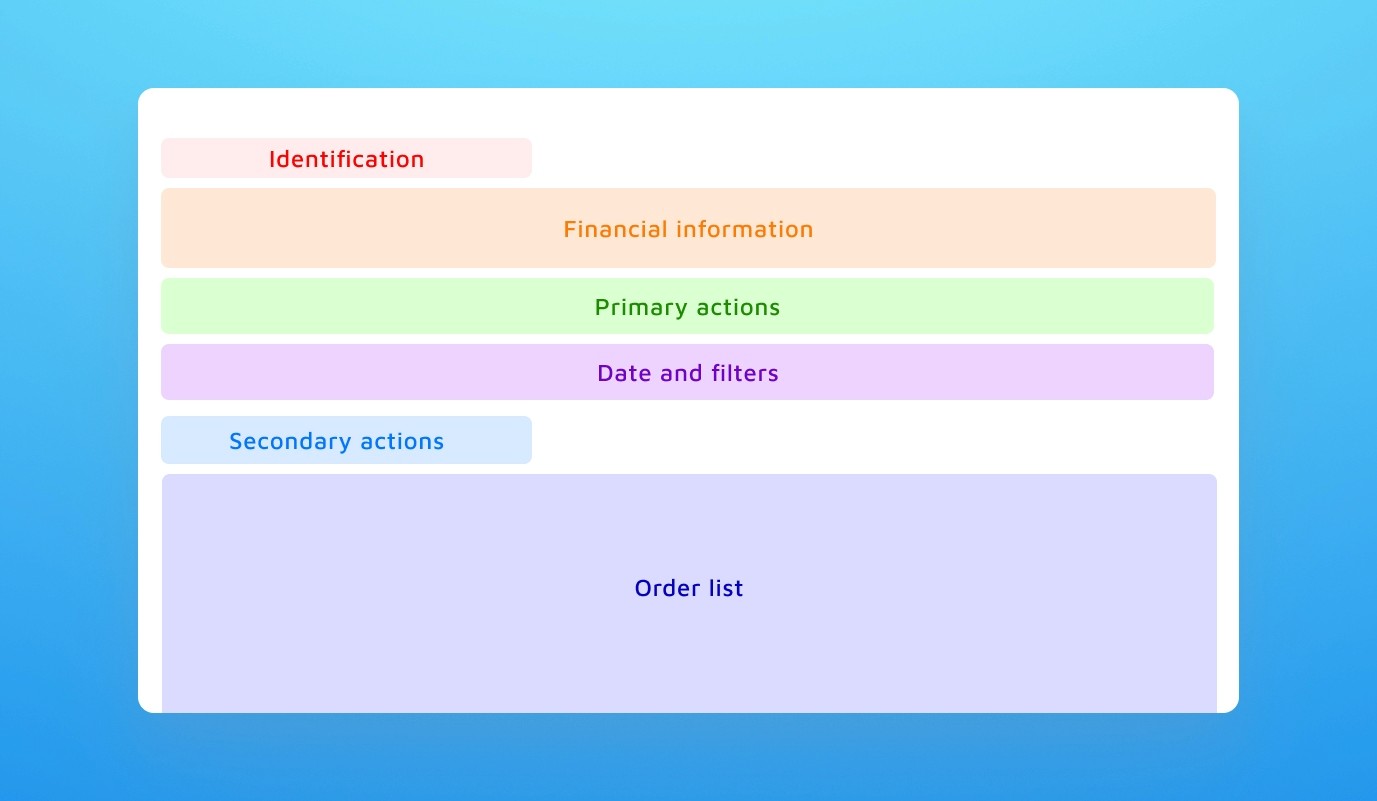 Identification

Financial information

Primary actions

Date and filters

Secondary actions

Order list